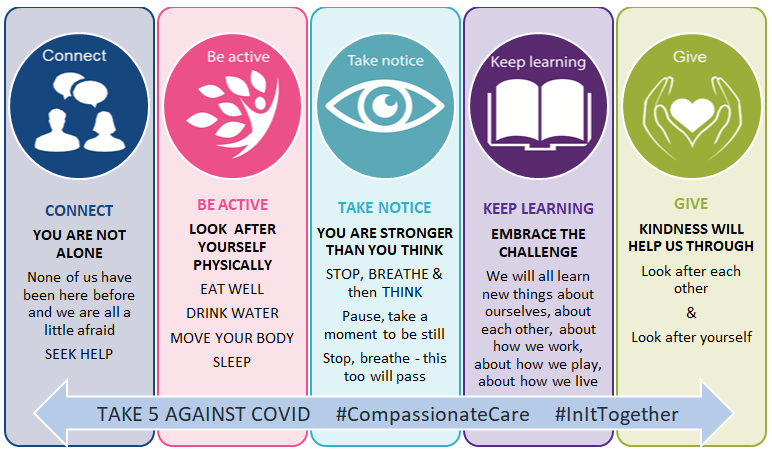 Connect

CONNECT

YOU ARE NOT ALONE

None of us have been here before and we are all a little afraid

SEEK HELP

Be active

BE ACTIVE

LOOK AFTER YOURSELF PHYSICALLY

EAT WELL

DRINK WATER

MOVE YOUR BODY

SLEEP

Take notice

TAKE NOTICE

YOU ARE STRONGER THAN YOU THINK

STOP, BREATHE & then THINK

Pause, take a moment to be still

Stop, breathe - this too will pass

Keep learning

KEEP LEARNING

EMBRACE THE CHALLENGE

We will all learn new things about ourselves, about each other, about how we work, about how we play, about how we live

Give

GIVE

KINDNESS WILL HELP US THROUGH

Look after each other

&

Look after yourself

TAKE 5 AGAINST COVID #CompassionateCare #InItTogether